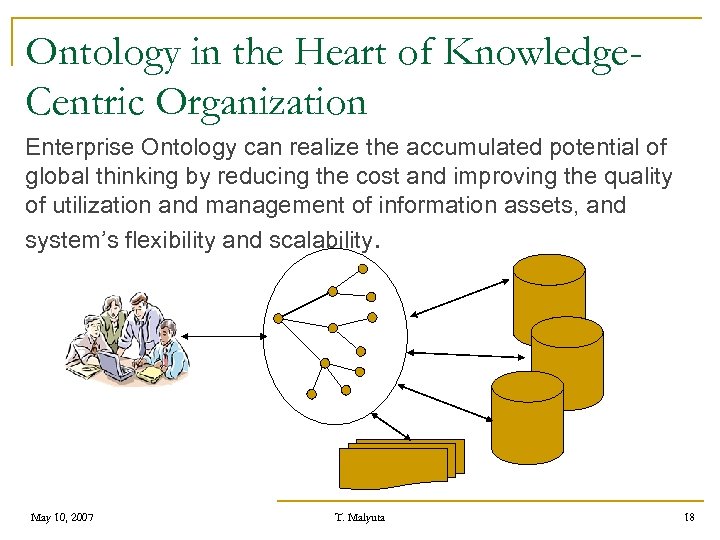 Ontology in the Heart of Knowledge-Centric Organization

Enterprise Ontology can realize the accumulated potential of global thinking by reducing the cost and improving the quality of utilization and management of information assets, and system's flexibility and scalability.

May 10, 2007 T. Malyuta 18